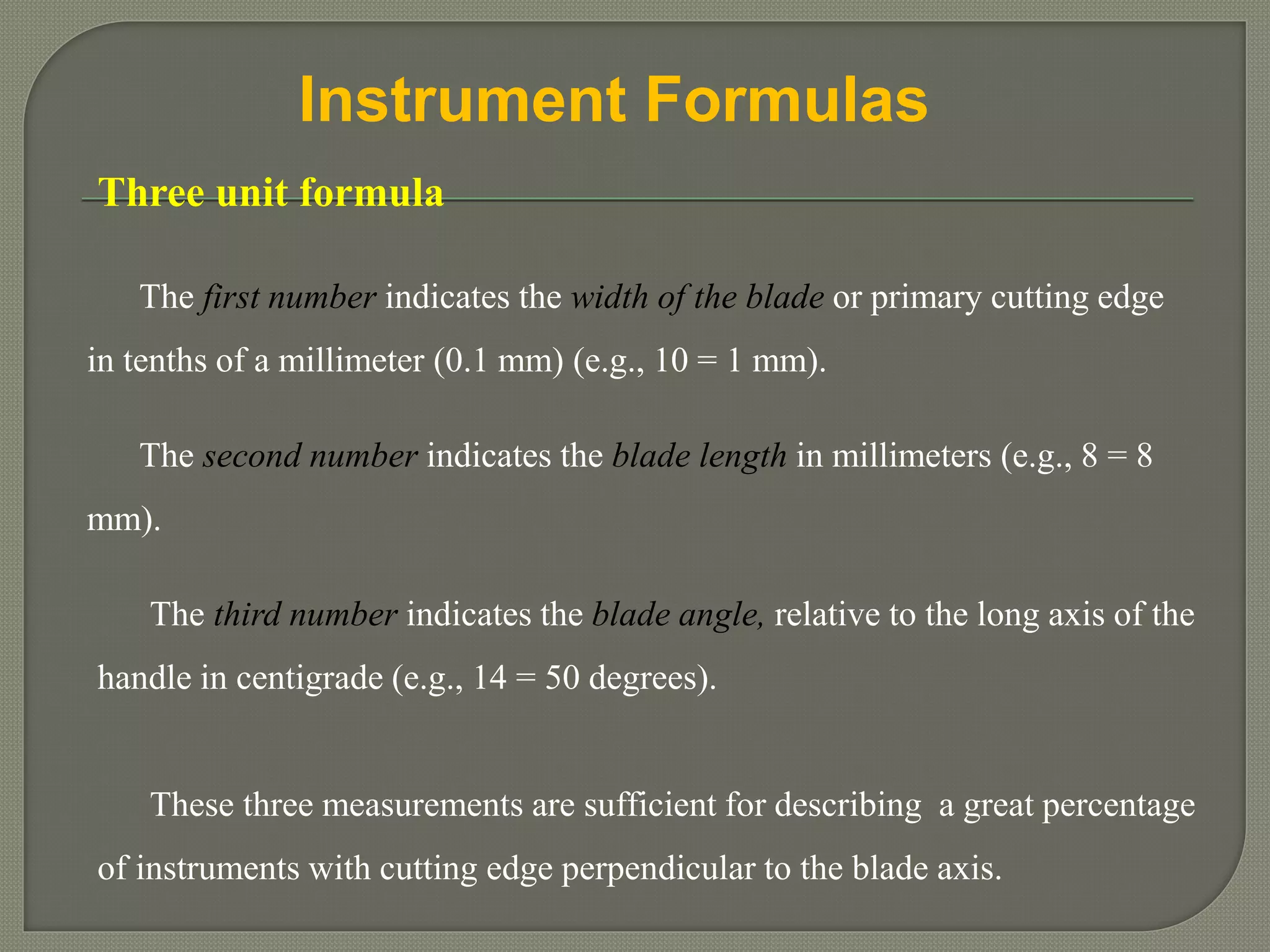 Instrument Formulas

Three unit formula

The first number indicates the width of the blade or primary cutting edge in tenths of a millimeter (0.1 mm) (e.g., 10 = 1 mm).

The second number indicates the blade length in millimeters (e.g., 8 = 8 mm).

The third number indicates the blade angle, relative to the long axis of the handle in centigrade (e.g., 14 = 50 degrees).

These three measurements are sufficient for describing a great percentage of instruments with cutting edge perpendicular to the blade axis.